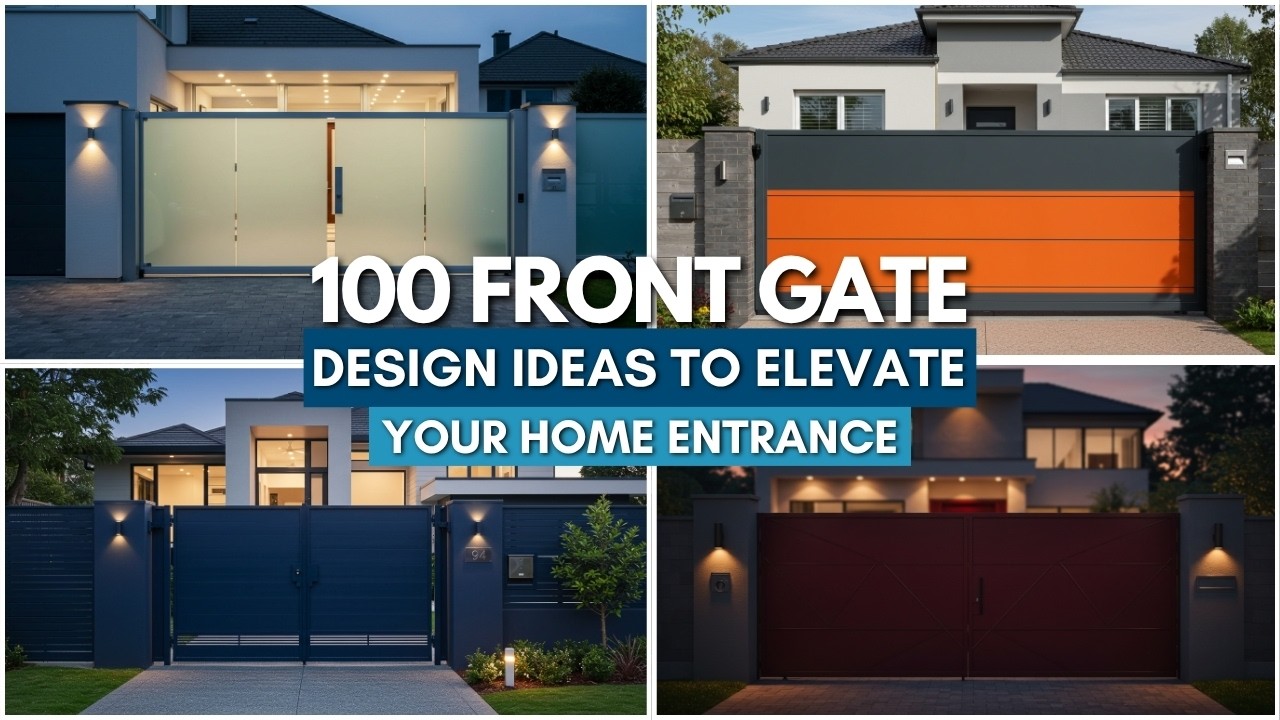 100 FRONT GATE
DESIGN IDEAS TO ELEVATE
YOUR HOME ENTRANCE

94